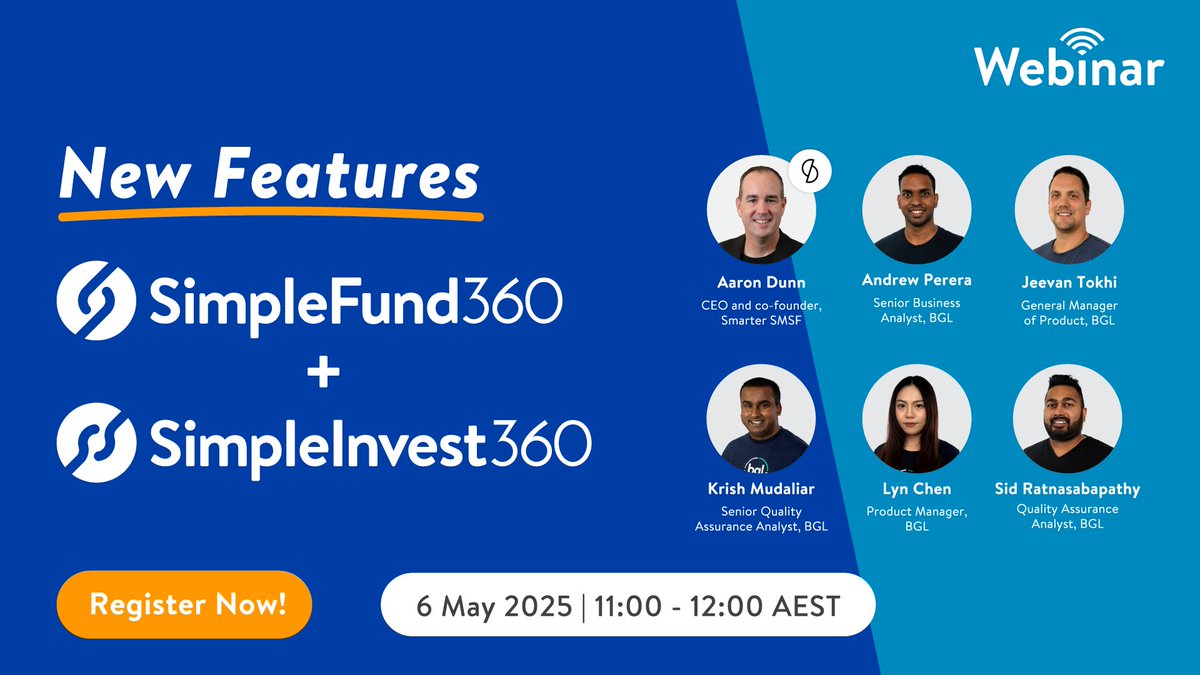 Webinar

New Features

SimpleFund360
+
SimpleInvest360

Aaron Dunn
CEO and co-founder, Smarter SMSF

Andrew Perera
Senior Business Analyst, BGL

Jeevan Tokhi
General Manager of Product, BGL

Krish Mudaliar
Senior Quality Assurance Analyst, BGL

Lyn Chen
Product Manager, BGL

Sid Ratnasabapathy
Quality Assurance Analyst, BGL

Register Now!

6 May 2025 | 11:00 - 12:00 AEST